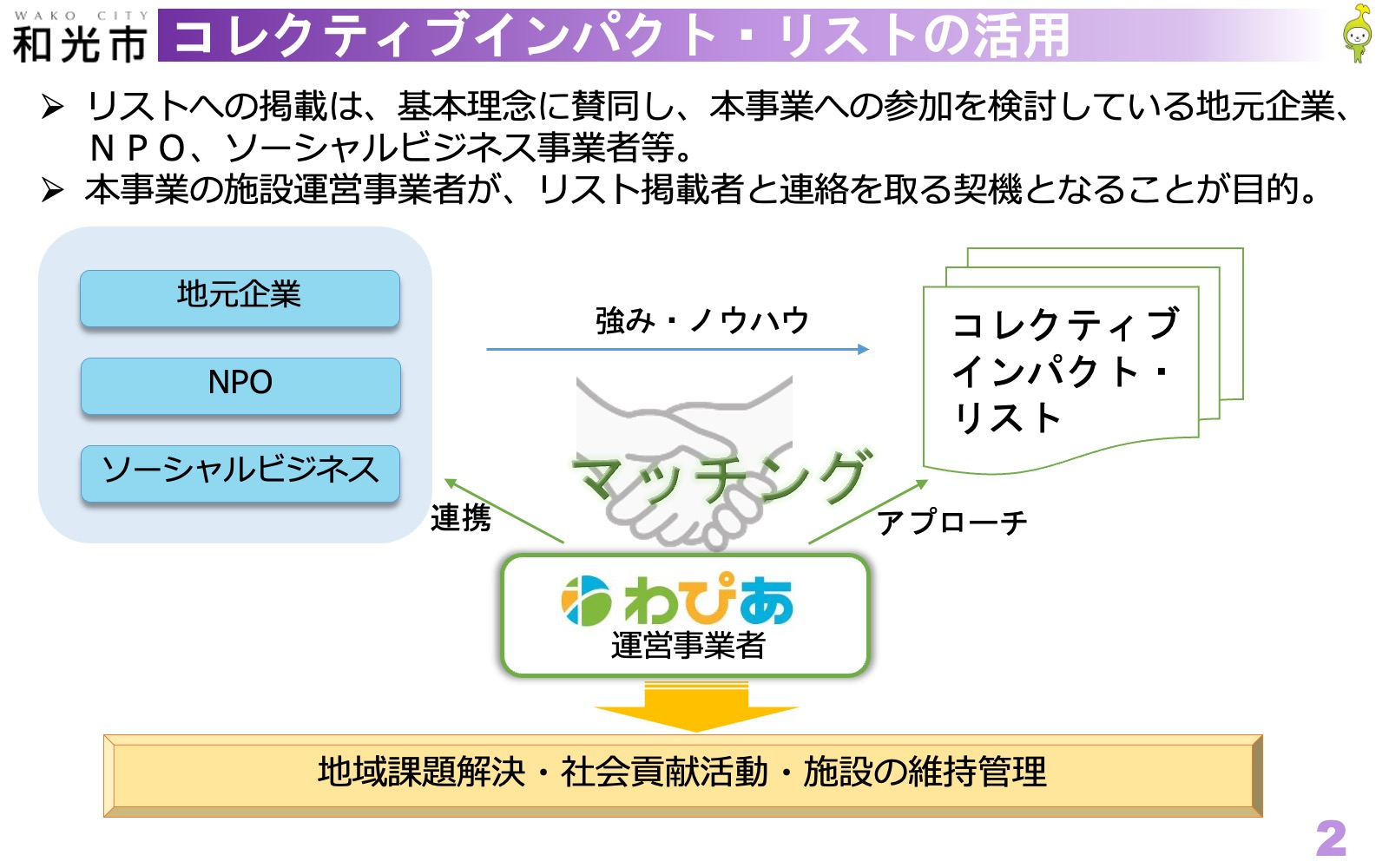 WAKO CITY
和光市
コレクティブインパクト・リストの活用

➢ リストへの掲載は、基本理念に賛同し、本事業への参加を検討している地元企業、ＮＰＯ、ソーシャルビジネス事業者等。
➢ 本事業の施設運営事業者が、リスト掲載者と連絡を取る契機となることが目的。

地元企業
NPO
ソーシャルビジネス

強み・ノウハウ

コレクティブインパクト・リスト

マッチング

連携
アプローチ

わぴあ
運営事業者

地域課題解決・社会貢献活動・施設の維持管理

2